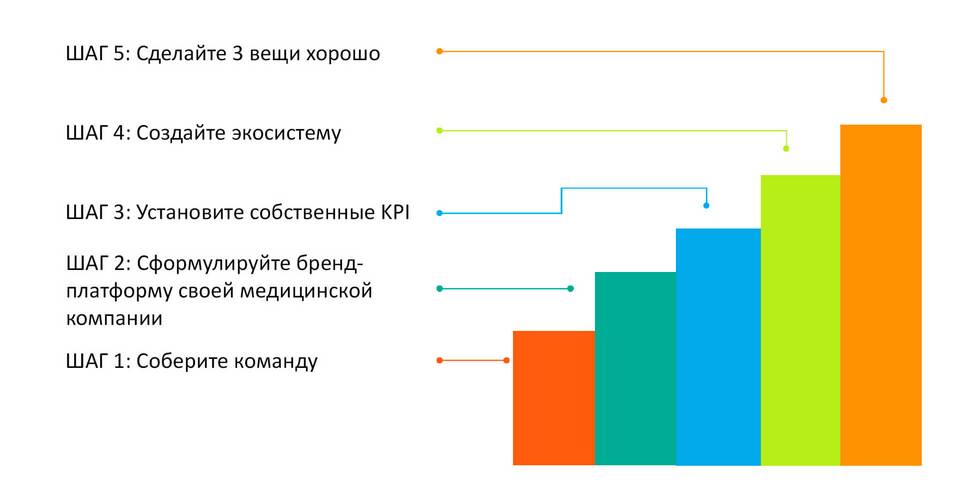 ШАГ 5: Сделайте 3 вещи хорошо

ШАГ 4: Создайте экосистему

ШАГ 3: Установите собственные KPI

ШАГ 2: Сформулируйте бренд-платформу своей медицинской компании

ШАГ 1: Соберите команду